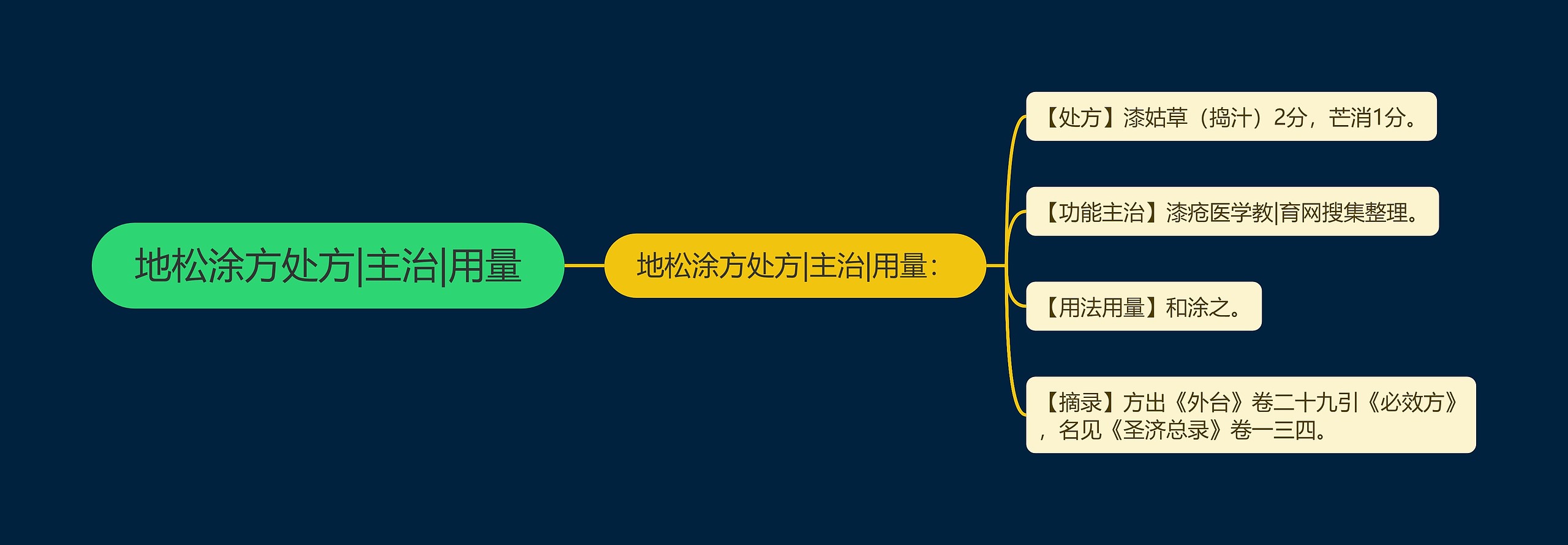 地松涂方处方|主治|用量

地松涂方处方|主治|用量：

【处方】漆姑草（捣汁）2分，芒消1分。

【功能主治】漆疮医学教|育网搜集整理。

【用法用量】和涂之。

【摘录】方出《外台》卷二十九引《必效方》，名见《圣济总录》卷一三四。